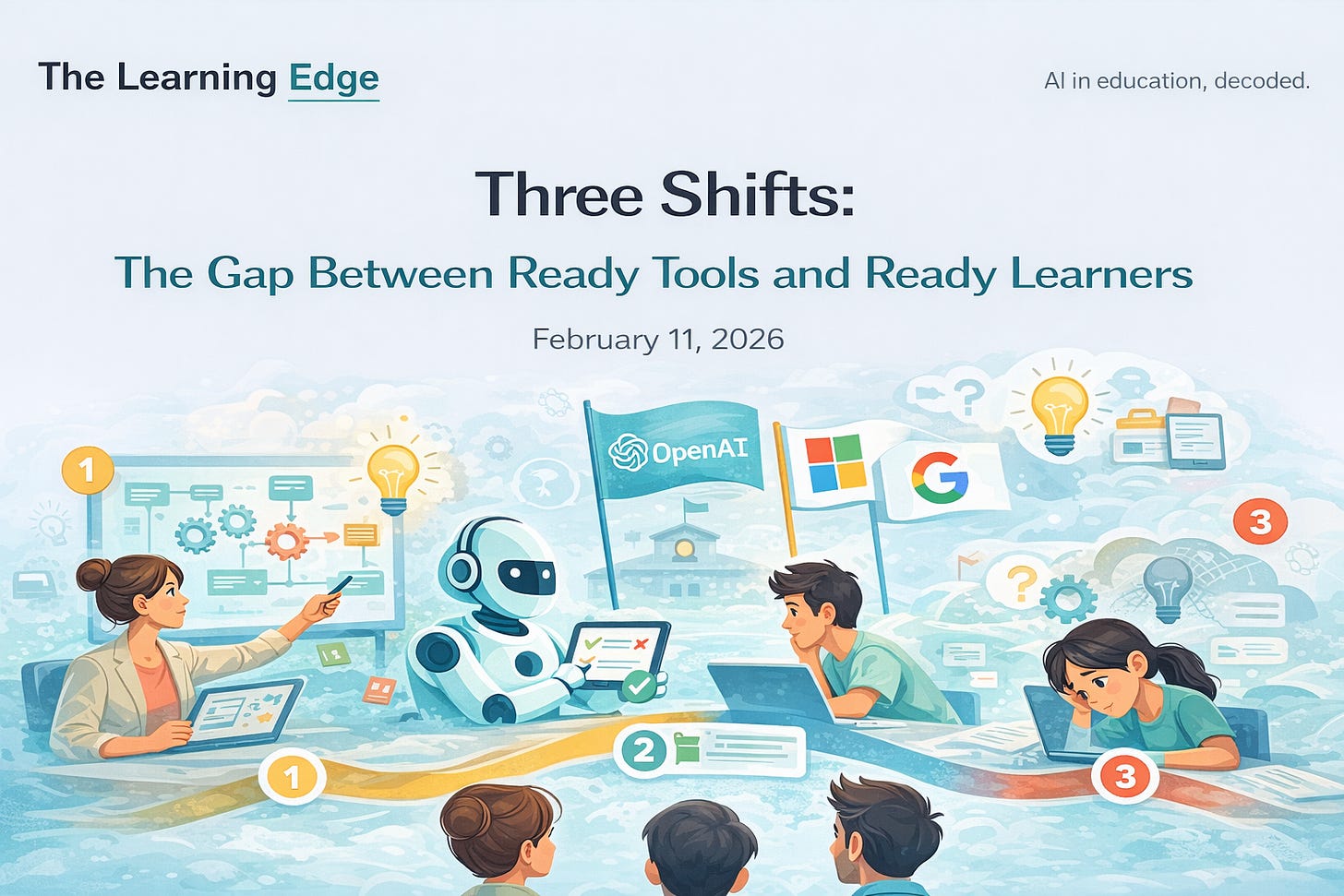 The Learning Edge

AI in education, decoded.

Three Shifts:

The Gap Between Ready Tools and Ready Learners

February 11, 2026

1

OpenAI

G

3

1

2

3